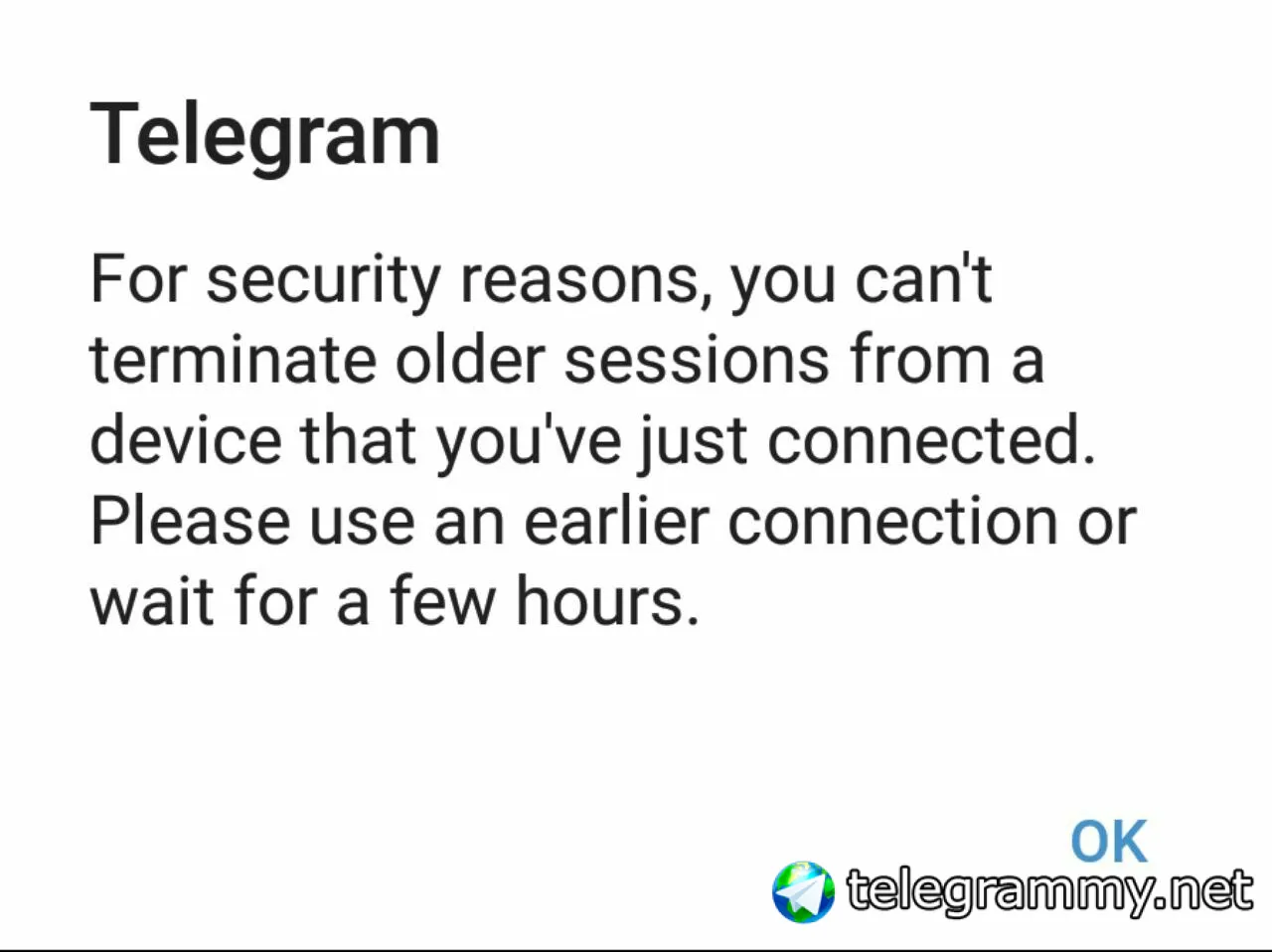 Telegram

For security reasons, you can't terminate older sessions from a device that you've just connected. Please use an earlier connection or wait for a few hours.

OK

telegrammy.net